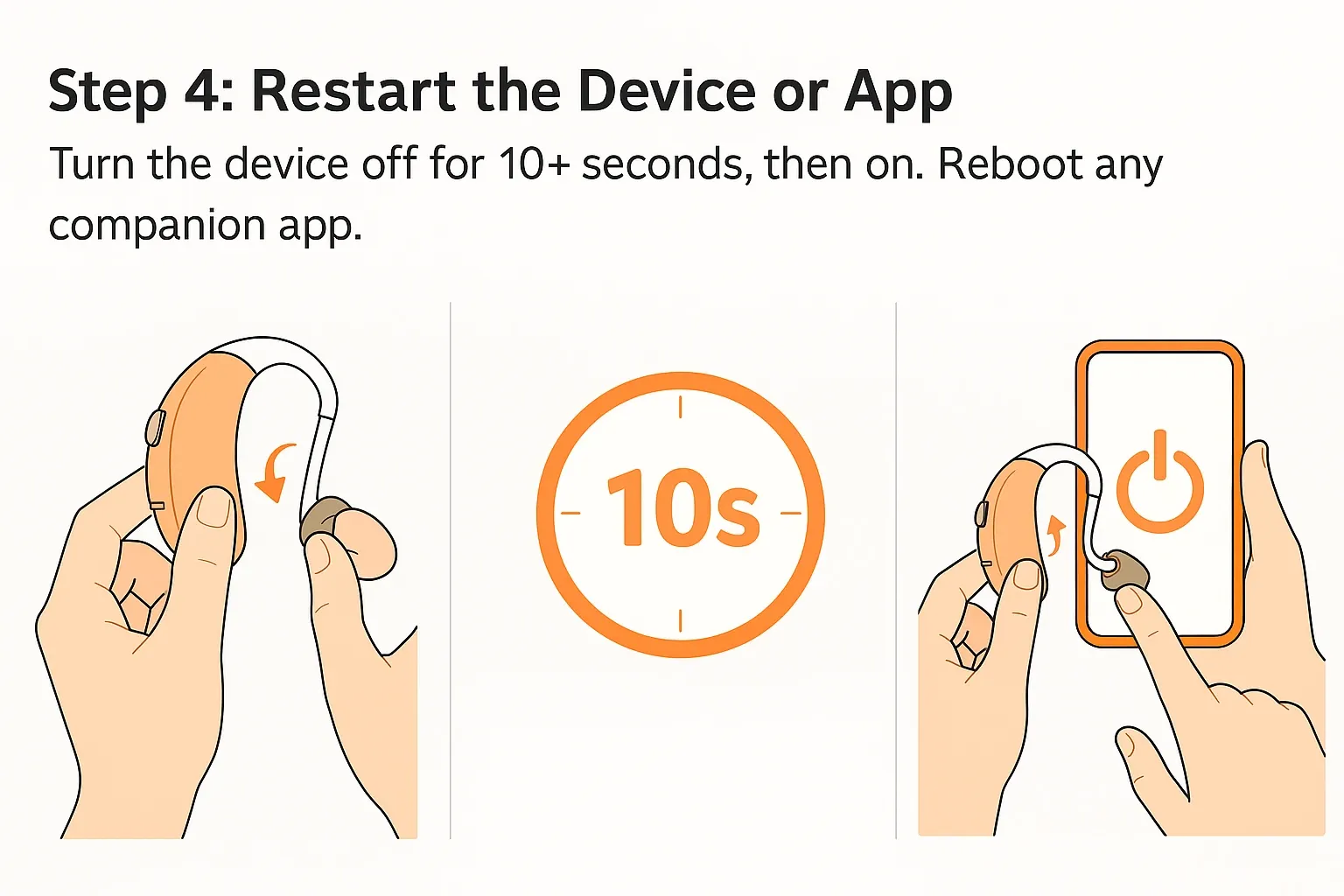 Step 4: Restart the Device or App

Turn the device off for 10+ seconds, then on. Reboot any companion app.

10s